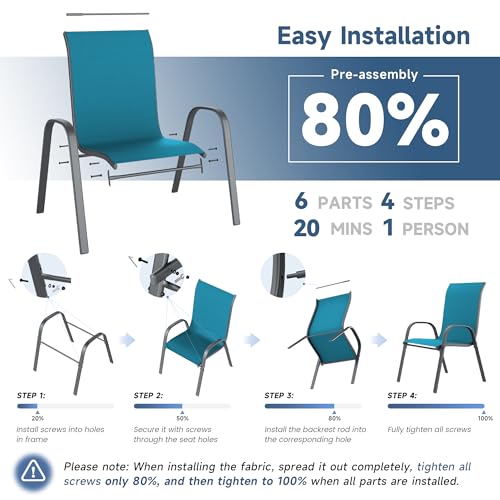 Easy Installation

Pre-assembly

80%

6 PARTS 4 STEPS
20 MINS 1 PERSON

STEP 1:
20%
Install screws into holes in frame

STEP 2:
50%
Secure it with screws through the seat holes

STEP 3:
80%
Install the backrest rod into the corresponding hole

STEP 4:
100%
Fully tighten all screws

Please note: When installing the fabric, spread it out completely, tighten all screws only 80%, and then tighten to 100% when all parts are installed.